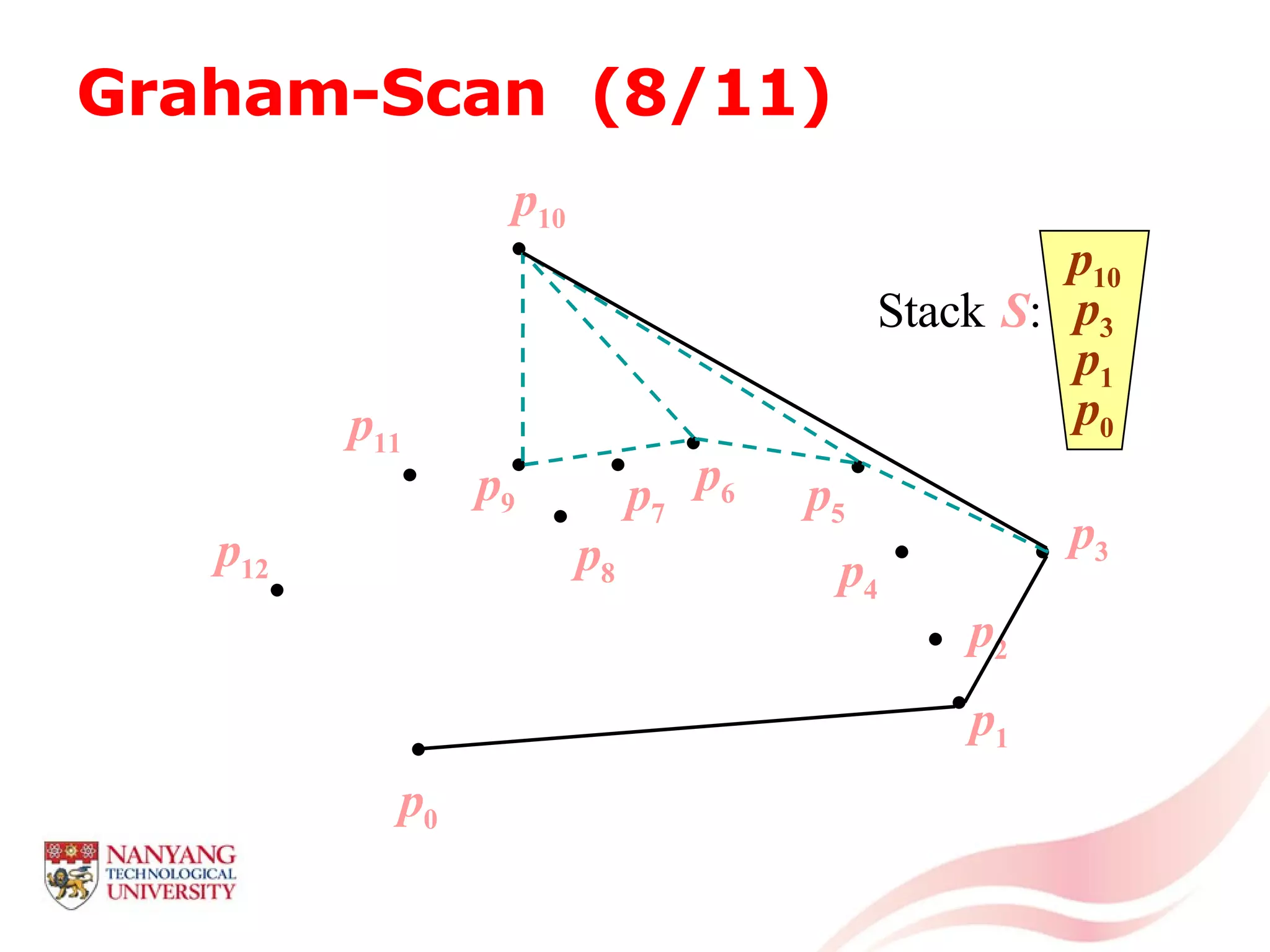 Graham-Scan (8/11)

$p_{10}$

Stack $S$:

$p_{10}$
$p_3$
$p_1$
$p_0$

$p_{11}$

$p_9$

$p_7$

$p_6$

$p_5$

$p_3$

$p_{12}$

$p_8$

$p_4$

$p_2$

$p_1$

$p_0$

NANYANG TECHNOLOGICAL UNIVERSITY